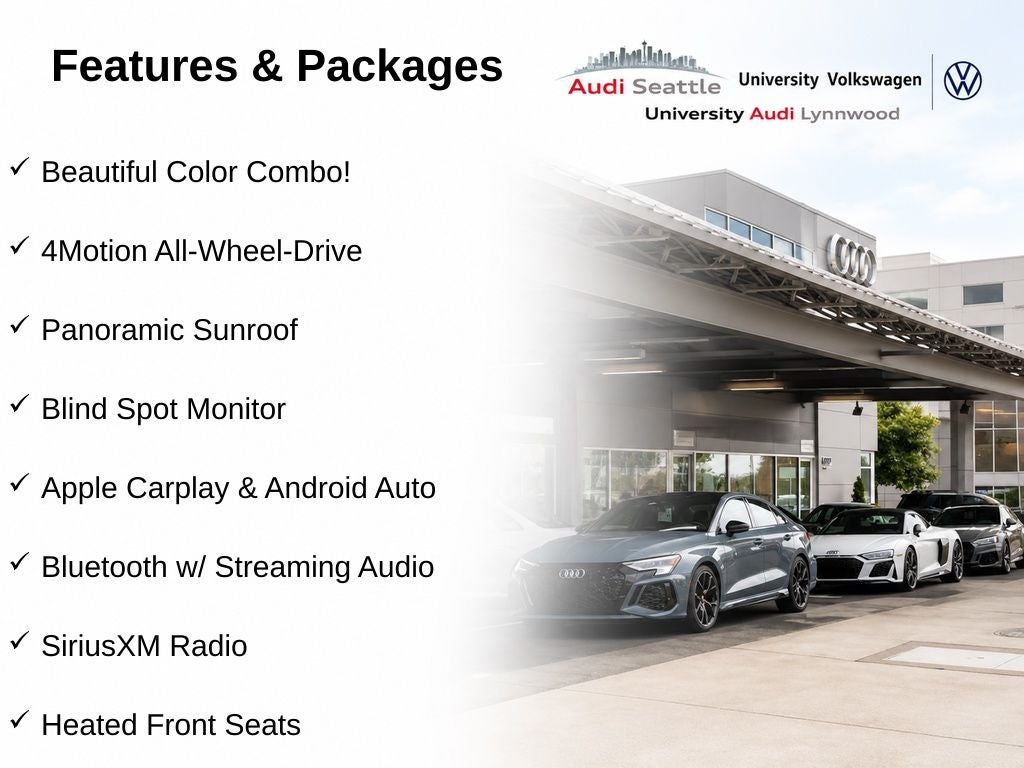 Features & Packages

Audi Seattle University Volkswagen
University Audi Lynnwood

✓ Beautiful Color Combo!

✓ 4Motion All-Wheel-Drive

✓ Panoramic Sunroof

✓ Blind Spot Monitor

✓ Apple Carplay & Android Auto

✓ Bluetooth w/ Streaming Audio

✓ SiriusXM Radio

✓ Heated Front Seats